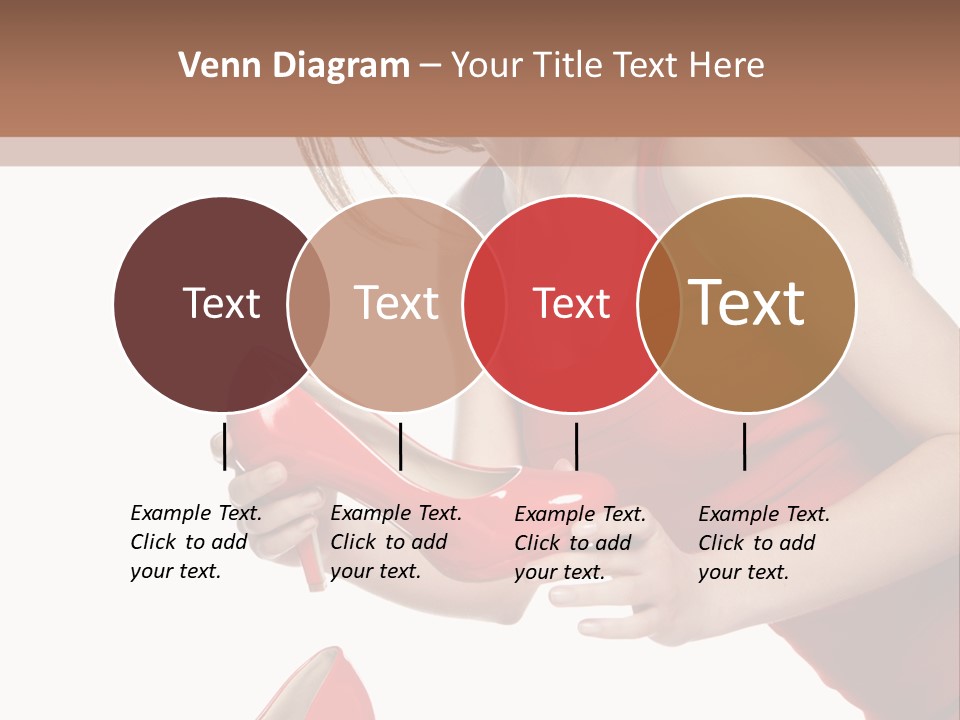 Venn Diagram – Your Title Text Here

Text

Text

Text

Text

Example Text. Click to add your text.

Example Text. Click to add your text.

Example Text. Click to add your text.

Example Text. Click to add your text.